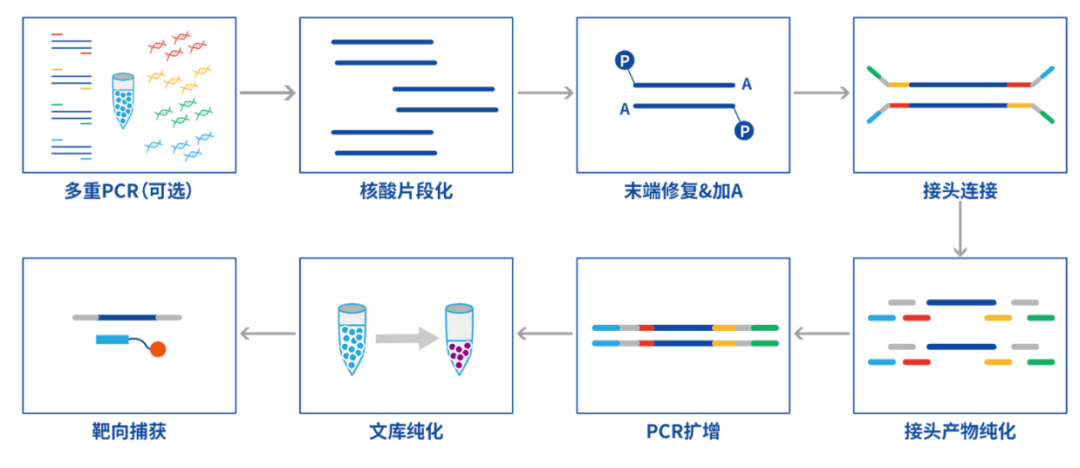 多重PCR(可选)

核酸片段化

P
A
A
P
末端修复&加A

接头连接

接头产物纯化

PCR扩增

文库纯化

靶向捕获